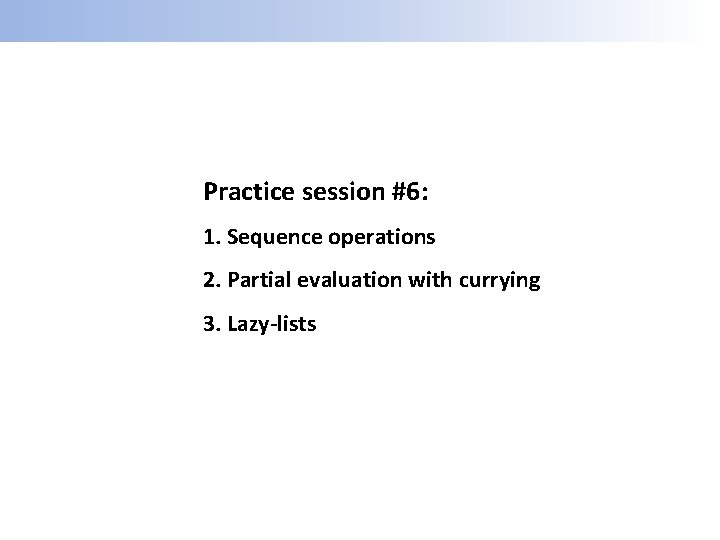 Practice session #6:

1. Sequence operations

2. Partial evaluation with currying

3. Lazy-lists